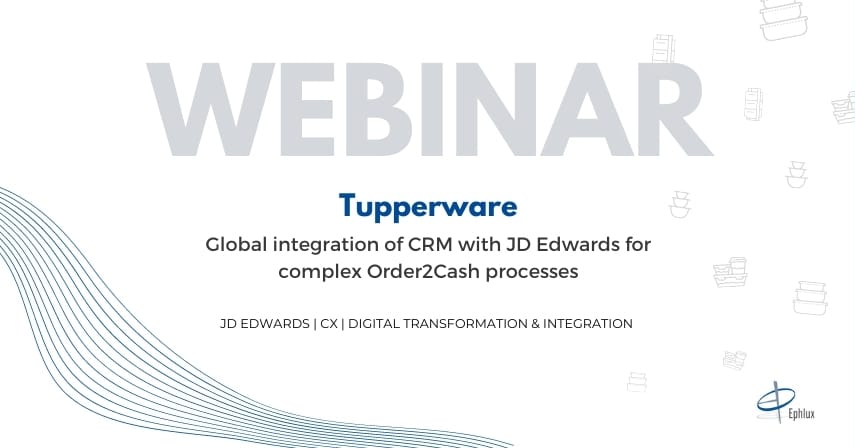 WEBINAR

Tupperware

Global integration of CRM with JD Edwards for complex Order2Cash processes

JD EDWARDS | CX | DIGITAL TRANSFORMATION & INTEGRATION

Ephlux